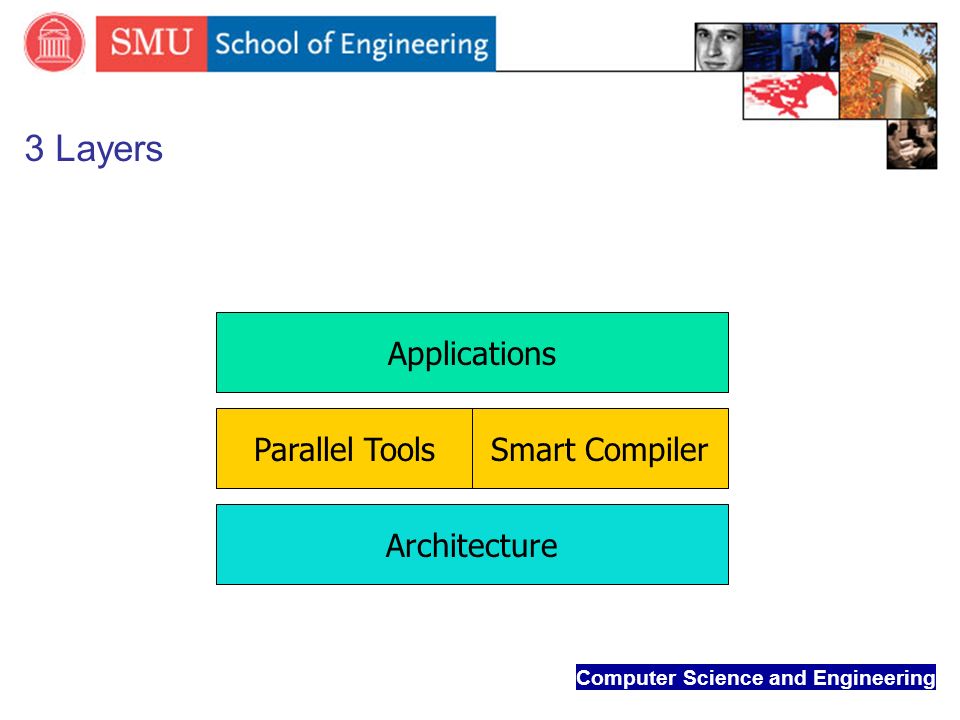 SMU School of Engineering

3 Layers

Applications

Parallel Tools

Smart Compiler

Architecture

Computer Science and Engineering